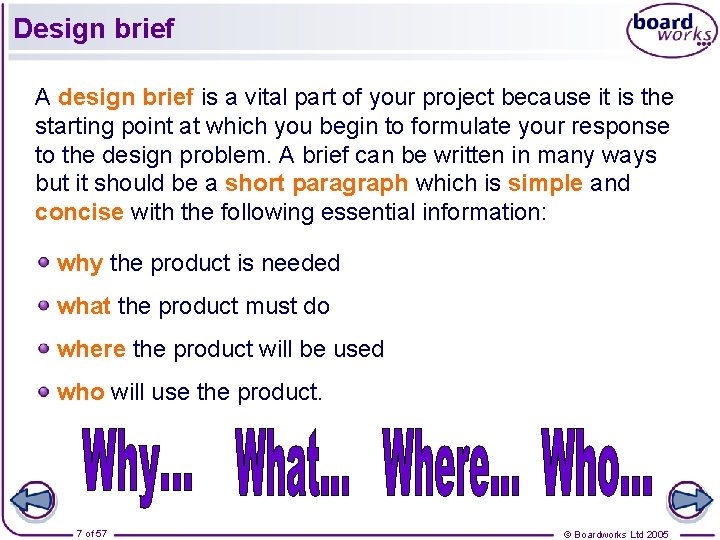 Design brief

board works

A design brief is a vital part of your project because it is the starting point at which you begin to formulate your response to the design problem. A brief can be written in many ways but it should be a short paragraph which is simple and concise with the following essential information:

why the product is needed

what the product must do

where the product will be used

who will use the product.

Why... What... Where... Who...

7 of 57

© Boardworks Ltd 2005